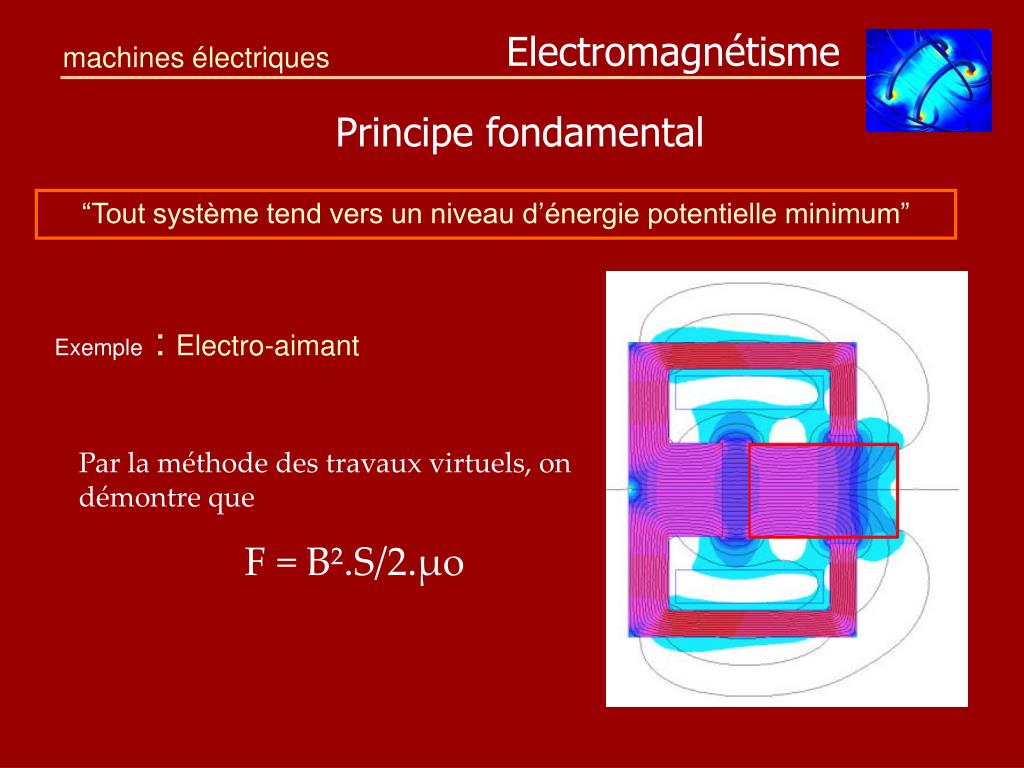 machines électriques

Electromagnétisme

Principe fondamental

“Tout système tend vers un niveau d’énergie potentielle minimum”

Exemple : Electro-aimant

Par la méthode des travaux virtuels, on démontre que

$F = B^2.S/2.\mu o$